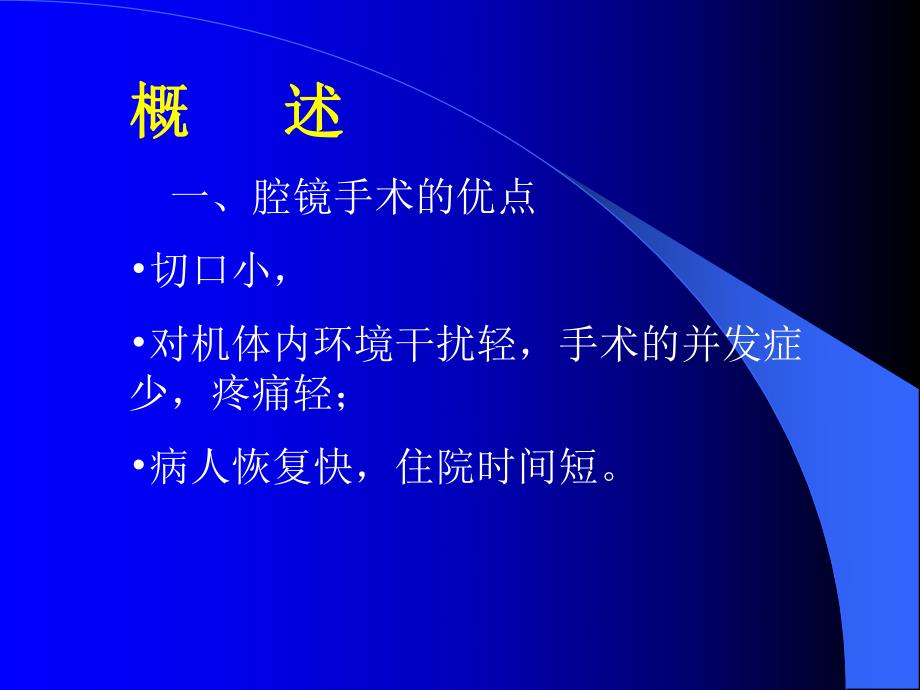 概　述

一、腔镜手术的优点

•切口小，

•对机体内环境干扰轻，手术的并发症少，疼痛轻；

•病人恢复快，住院时间短。